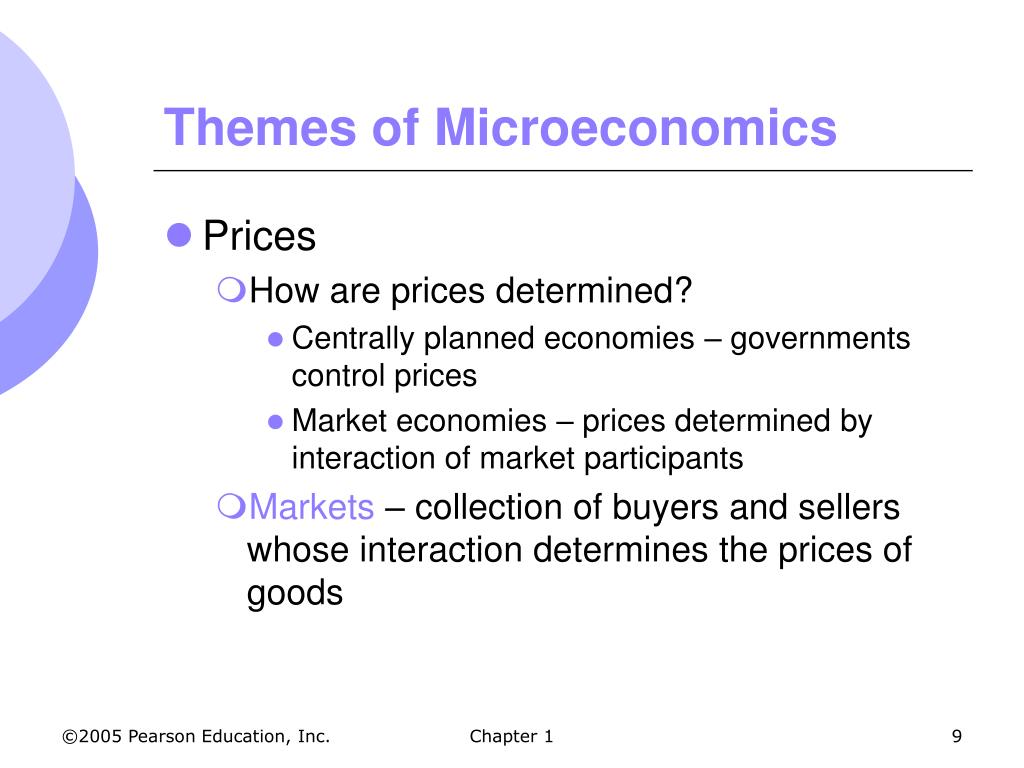 Themes of Microeconomics

Prices

How are prices determined?

Centrally planned economies – governments control prices

Market economies – prices determined by interaction of market participants

Markets – collection of buyers and sellers whose interaction determines the prices of goods

©2005 Pearson Education, Inc.

Chapter 1

9